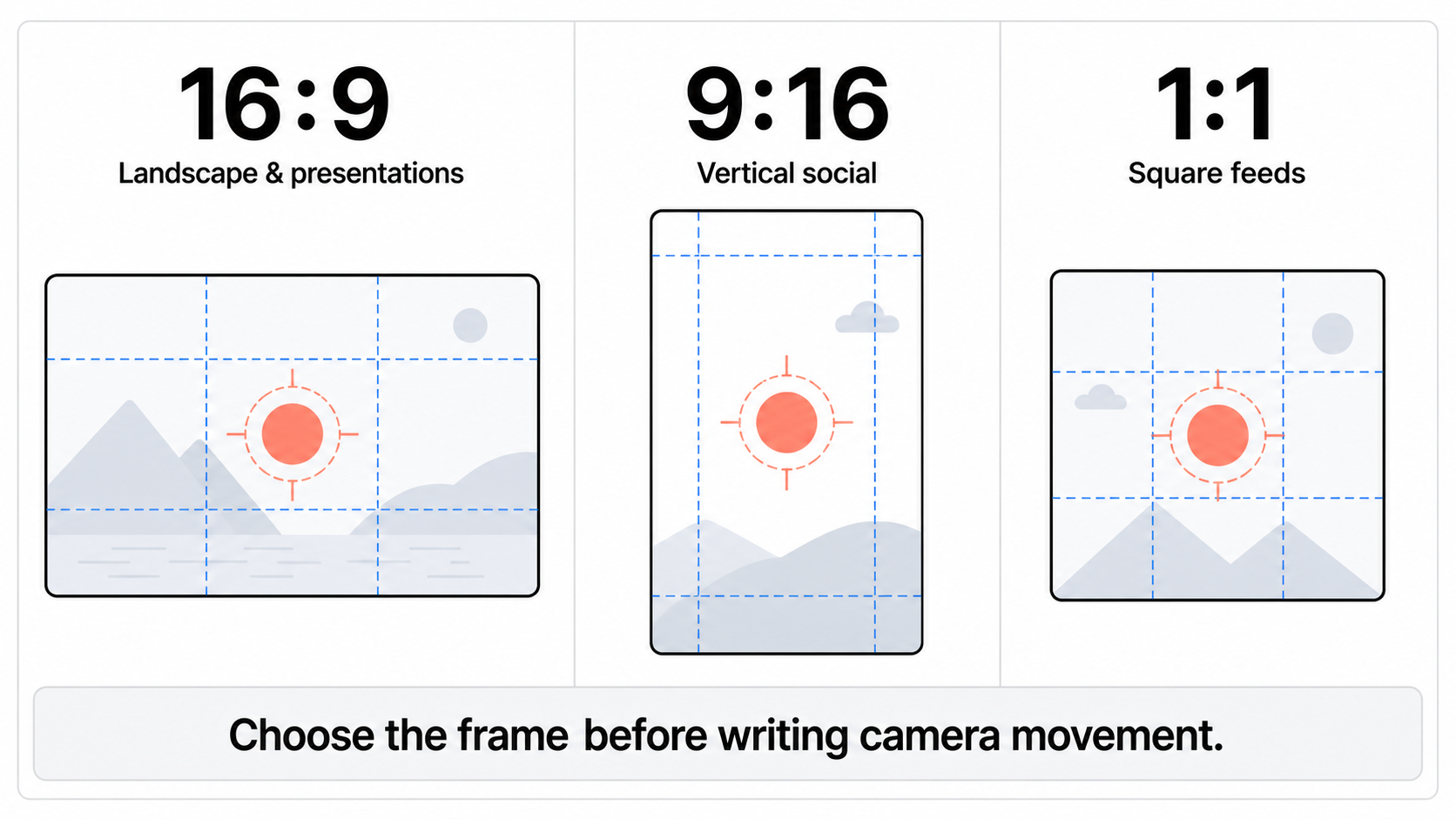 16:9
Landscape & presentations

9:16
Vertical social

1:1
Square feeds

Choose the frame before writing camera movement.